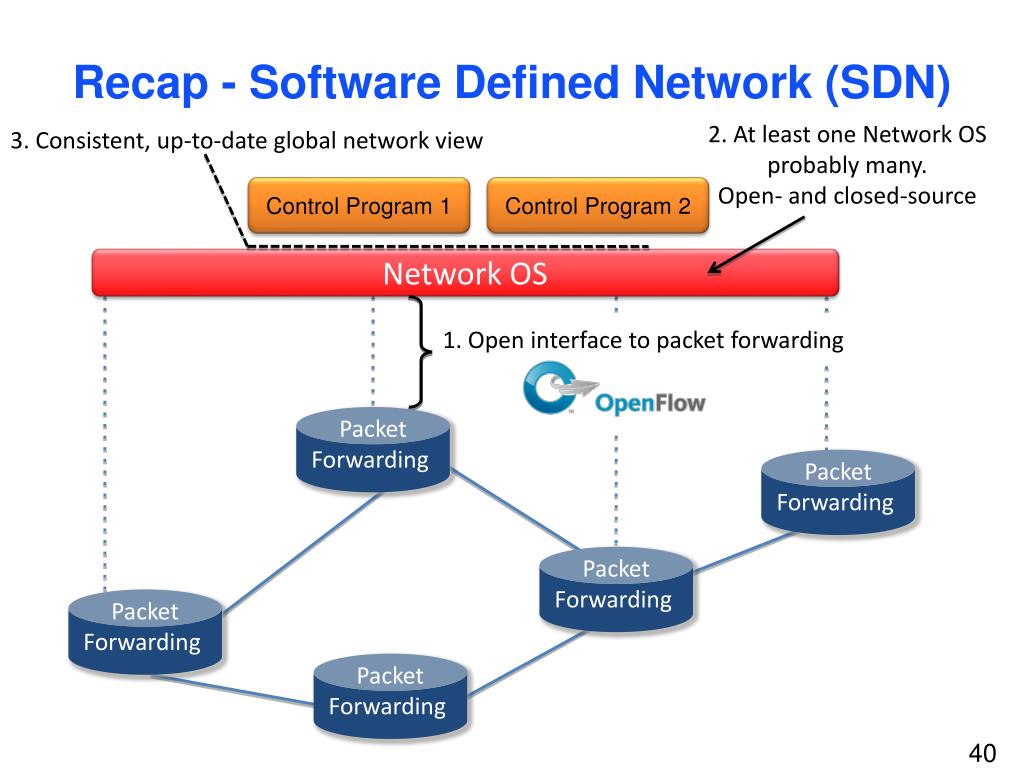 Recap - Software Defined Network (SDN)

3. Consistent, up-to-date global network view

2. At least one Network OS probably many.
Open- and closed-source

Control Program 1

Control Program 2

Network OS

1. Open interface to packet forwarding

OpenFlow

Packet Forwarding

Packet Forwarding

Packet Forwarding

Packet Forwarding

Packet Forwarding

40